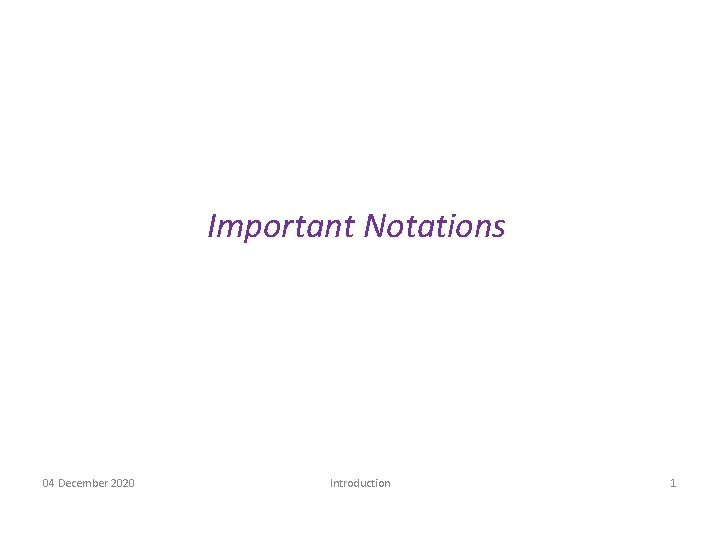 Important Notations

04 December 2020

Introduction

1